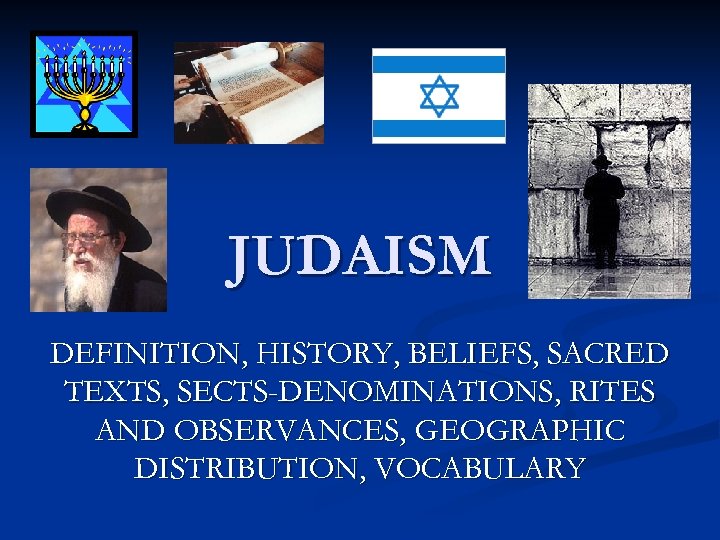 JUDAISM

DEFINITION, HISTORY, BELIEFS, SACRED TEXTS, SECTS-DENOMINATIONS, RITES AND OBSERVANCES, GEOGRAPHIC DISTRIBUTION, VOCABULARY